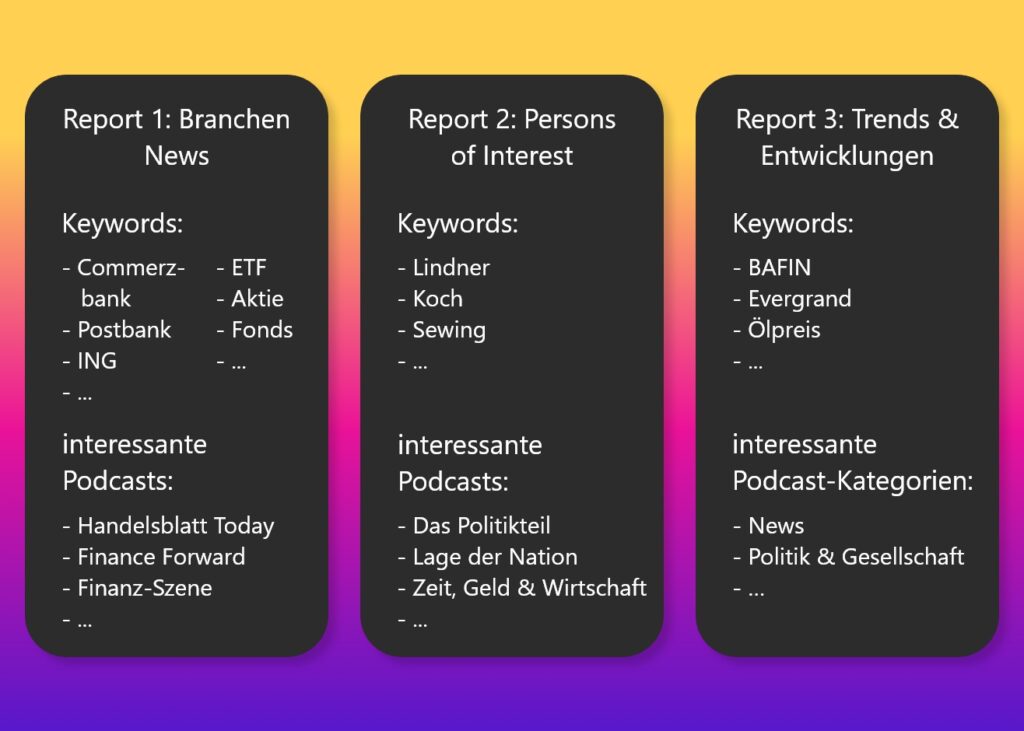 Report 1: Branchen News

Keywords:

- Commerzbank
- Postbank
- ING
- ...

- ETF
- Aktie
- Fonds
- ...

interessante Podcasts:

- Handelsblatt Today
- Finance Forward
- Finanz-Szene
- ...

Report 2: Persons of Interest

Keywords:

- Lindner
- Koch
- Sewing
- ...

interessante Podcasts:

- Das Politikteil
- Lage der Nation
- Zeit, Geld & Wirtschaft
- ...

Report 3: Trends & Entwicklungen

Keywords:

- BAFIN
- Evergrand
- Ölpreis
- ...

interessante Podcast-Kategorien:

- News
- Politik & Gesellschaft
- ...